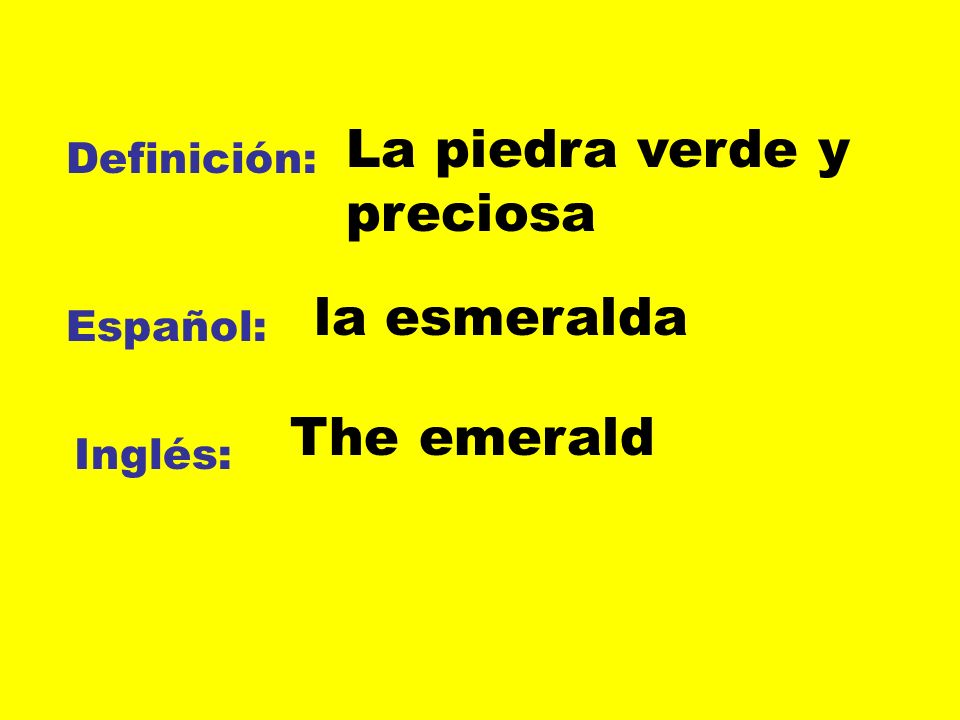 Definición: La piedra verde y preciosa

Español: la esmeralda

Inglés: The emerald